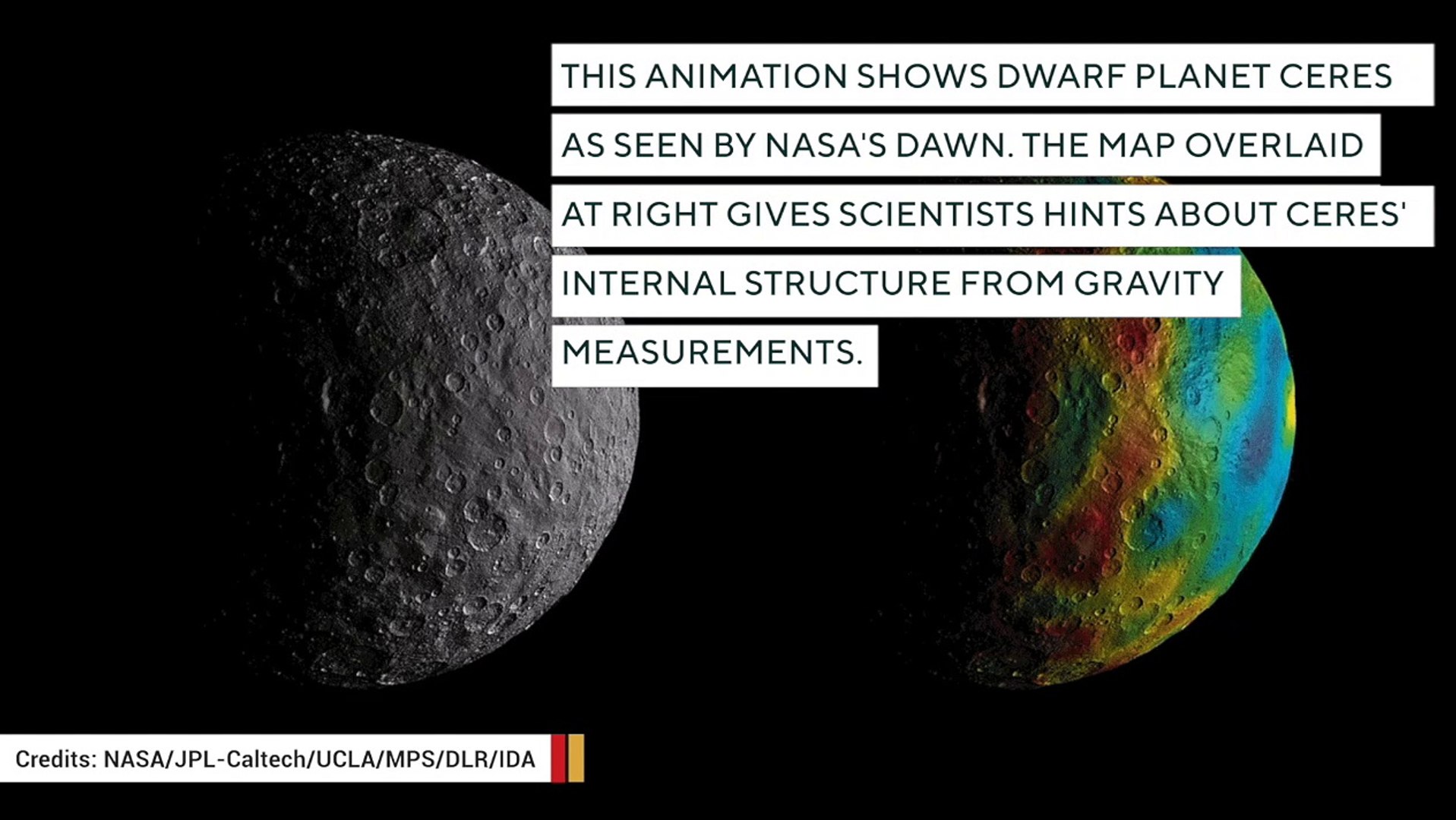 THIS ANIMATION SHOWS DWARF PLANET CERES AS SEEN BY NASA'S DAWN. THE MAP OVERLAID AT RIGHT GIVES SCIENTISTS HINTS ABOUT CERES' INTERNAL STRUCTURE FROM GRAVITY MEASUREMENTS.

Credits: NASA/JPL-Caltech/UCLA/MPS/DLR/IDA